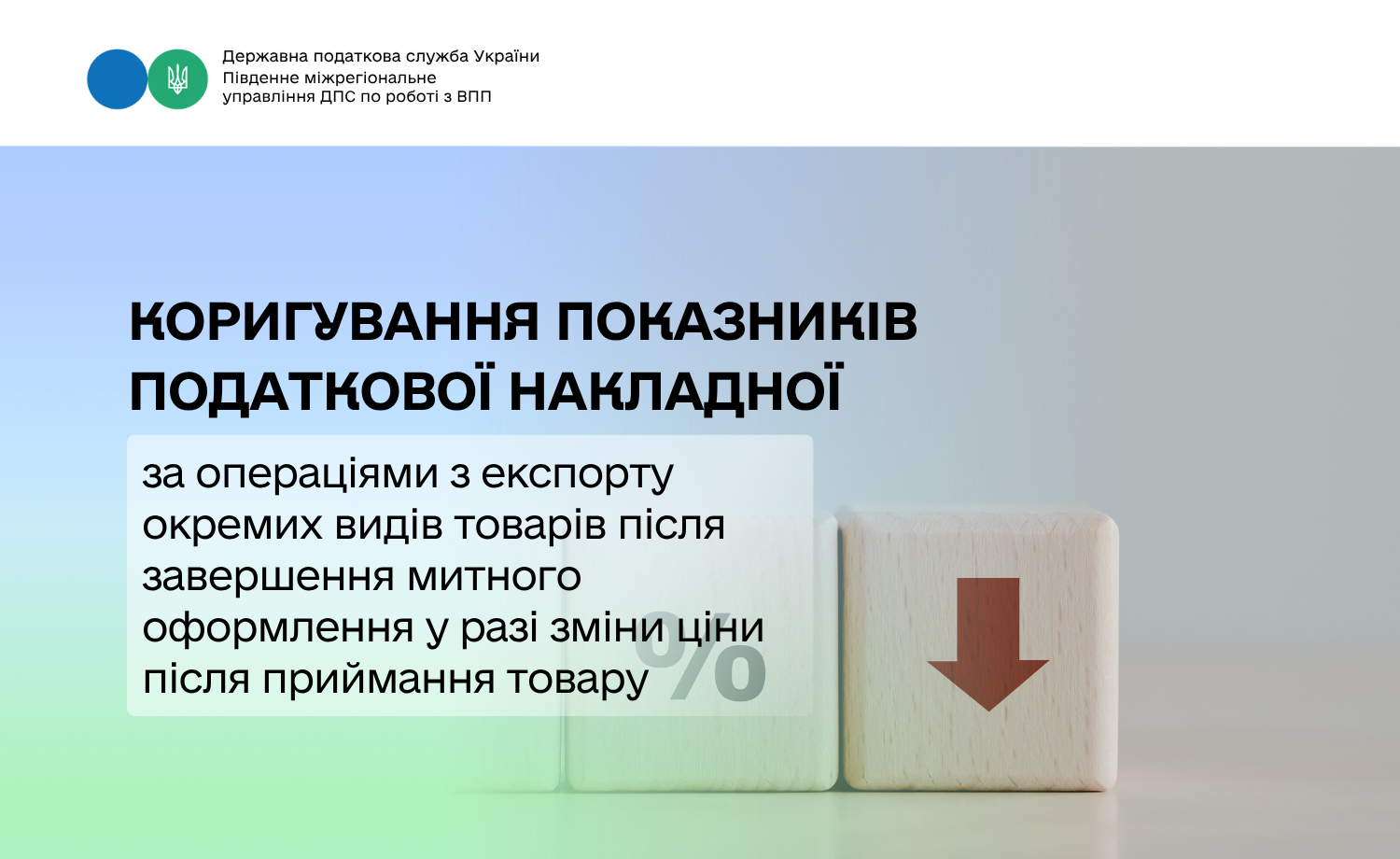 Державна податкова служба України
Південне міжрегіональне
управління ДПС по роботі з ВПП

КОРИГУВАННЯ ПОКАЗНИКІВ ПОДАТКОВОЇ НАКЛАДНОЇ

за операціями з експорту окремих видів товарів після завершення митного оформлення у разі зміни ціни після приймання товару

%